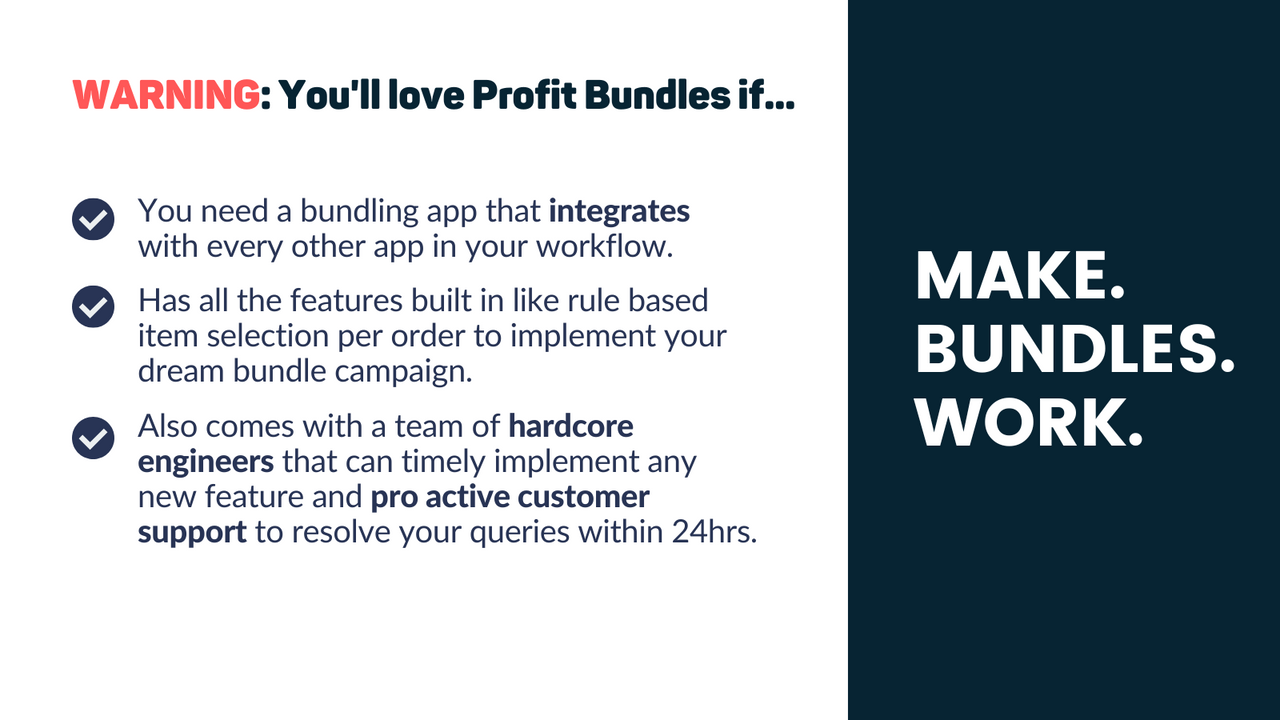 WARNING: You'll love Profit Bundles if...

You need a bundling app that integrates with every other app in your workflow.

Has all the features built in like rule based item selection per order to implement your dream bundle campaign.

Also comes with a team of hardcore engineers that can timely implement any new feature and pro active customer support to resolve your queries within 24hrs.

MAKE.
BUNDLES.
WORK.